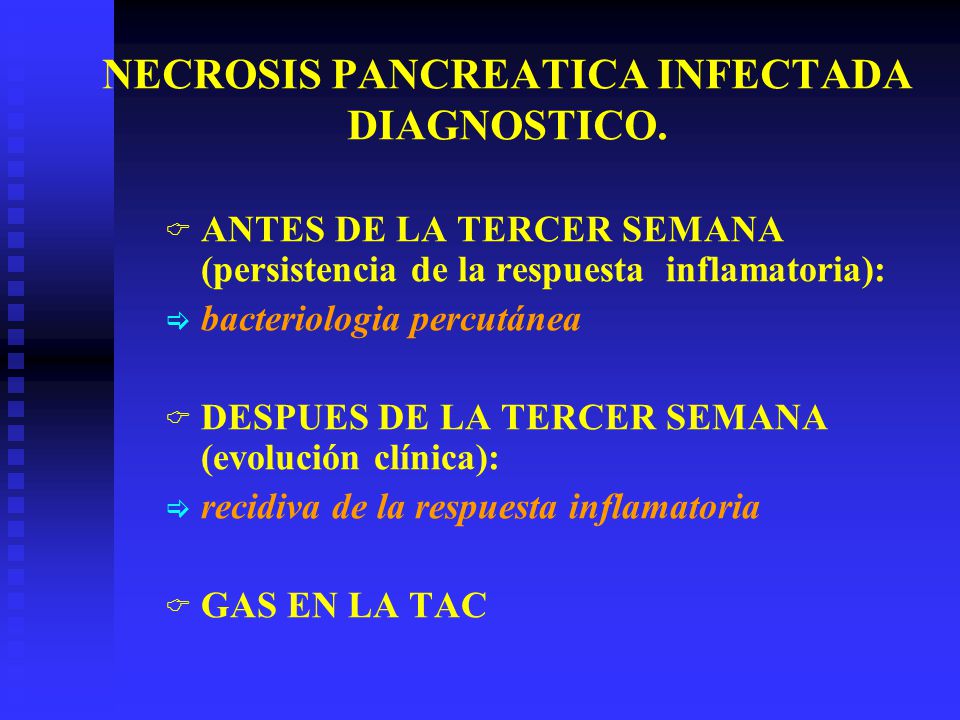 NECROSIS PANCREATICA INFECTADA DIAGNOSTICO.

ANTES DE LA TERCER SEMANA (persistencia de la respuesta inflamatoria):

bacteriologia percutánea

DESPUES DE LA TERCER SEMANA (evolución clínica):

recidiva de la respuesta inflamatoria

GAS EN LA TAC